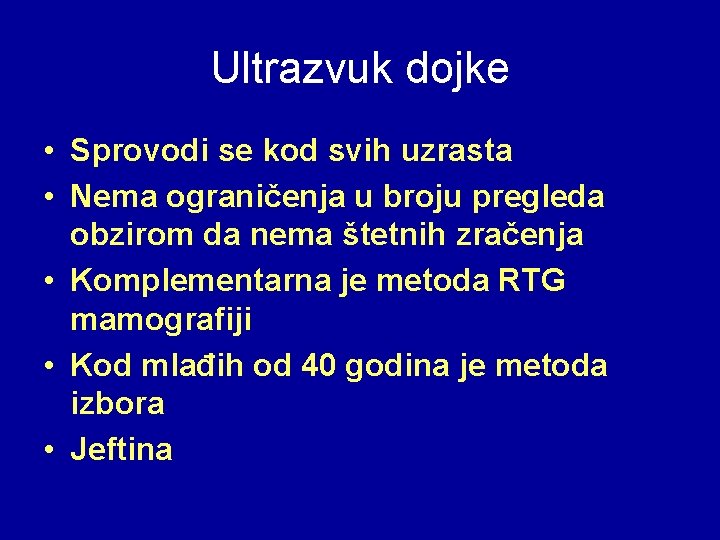 Ultrazvuk dojke

• Sprovodi se kod svih uzrasta
• Nema ograničenja u broju pregleda obzirom da nema štetnih zračenja
• Komplementarna je metoda RTG mamografiji
• Kod mlađih od 40 godina je metoda izbora
• Jeftina